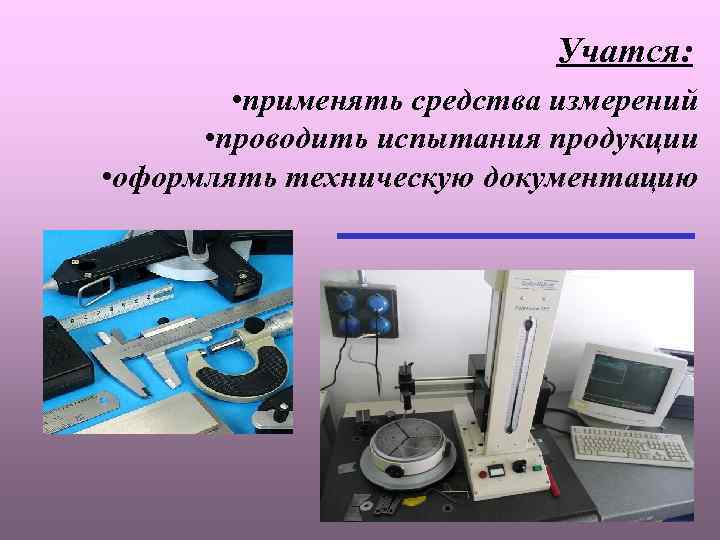 Учатся:

•применять средства измерений
•проводить испытания продукции
•оформлять техническую документацию